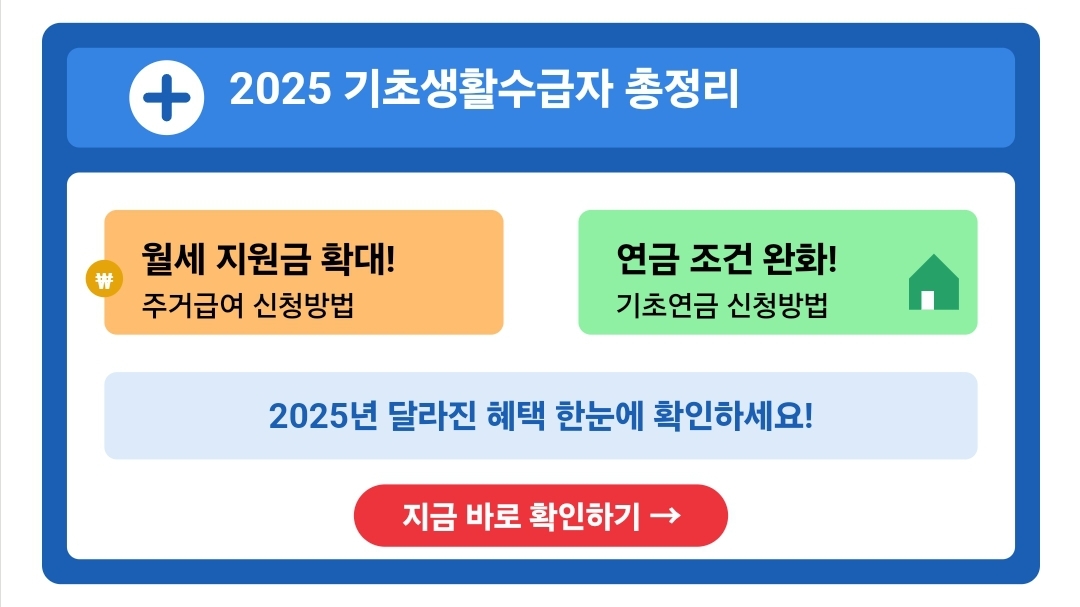 2025 기초생활수급자 총정리

₩

월세 지원금 확대!
주거급여 신청방법

연금 조건 완화!
기초연금 신청방법

2025년 달라진 혜택 한눈에 확인하세요!

지금 바로 확인하기 →